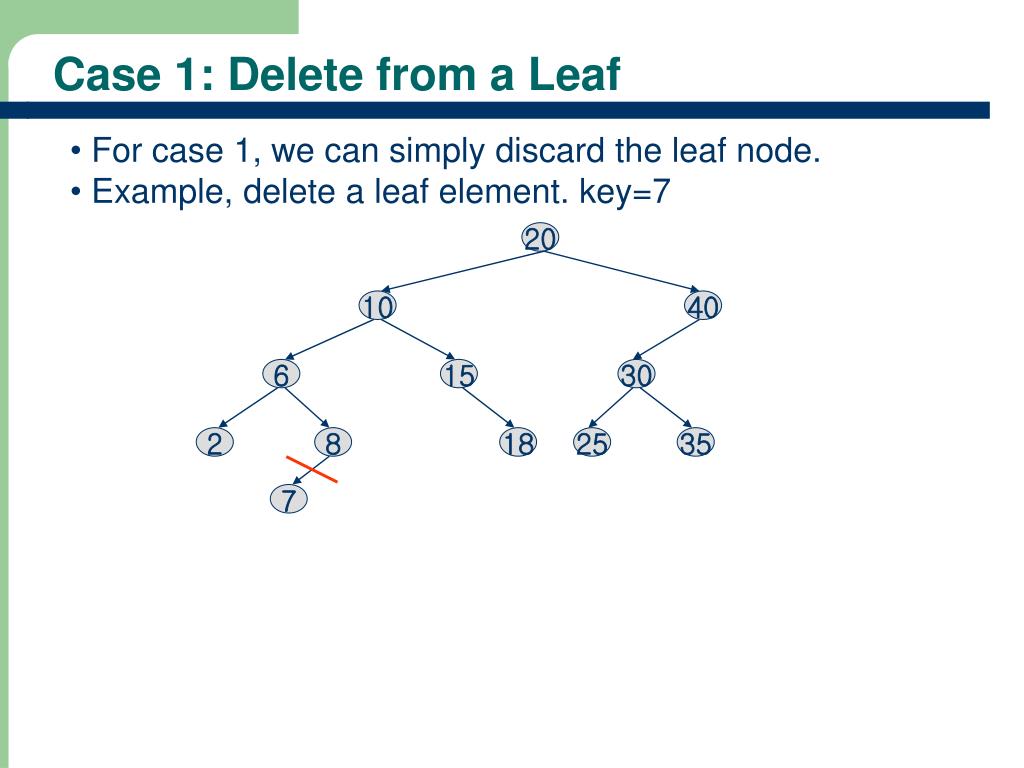 Case 1: Delete from a Leaf

• For case 1, we can simply discard the leaf node.
• Example, delete a leaf element. key=7

20
10
40
6
15
30
2
8
18
25
35
7